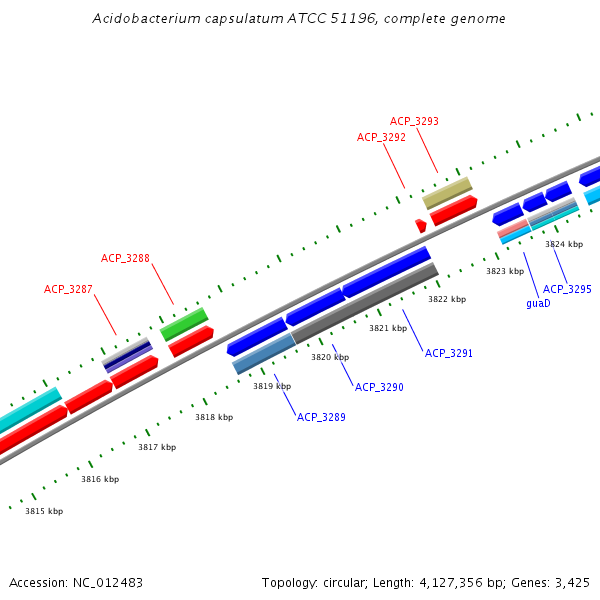 Acidobacterium capsulatum ATCC 51196, complete genome

ACP_3293
ACP_3292
ACP_3288
ACP_3287
3824 kbp
3823 kbp
ACP_3295
guaD
3822 kbp
3821 kbp
ACP_3291
3820 kbp
ACP_3290
3819 kbp
ACP_3289
3818 kbp
3817 kbp
3816 kbp
3815 kbp

Accession: NC_012483
Topology: circular; Length: 4,127,356 bp; Genes: 3,425